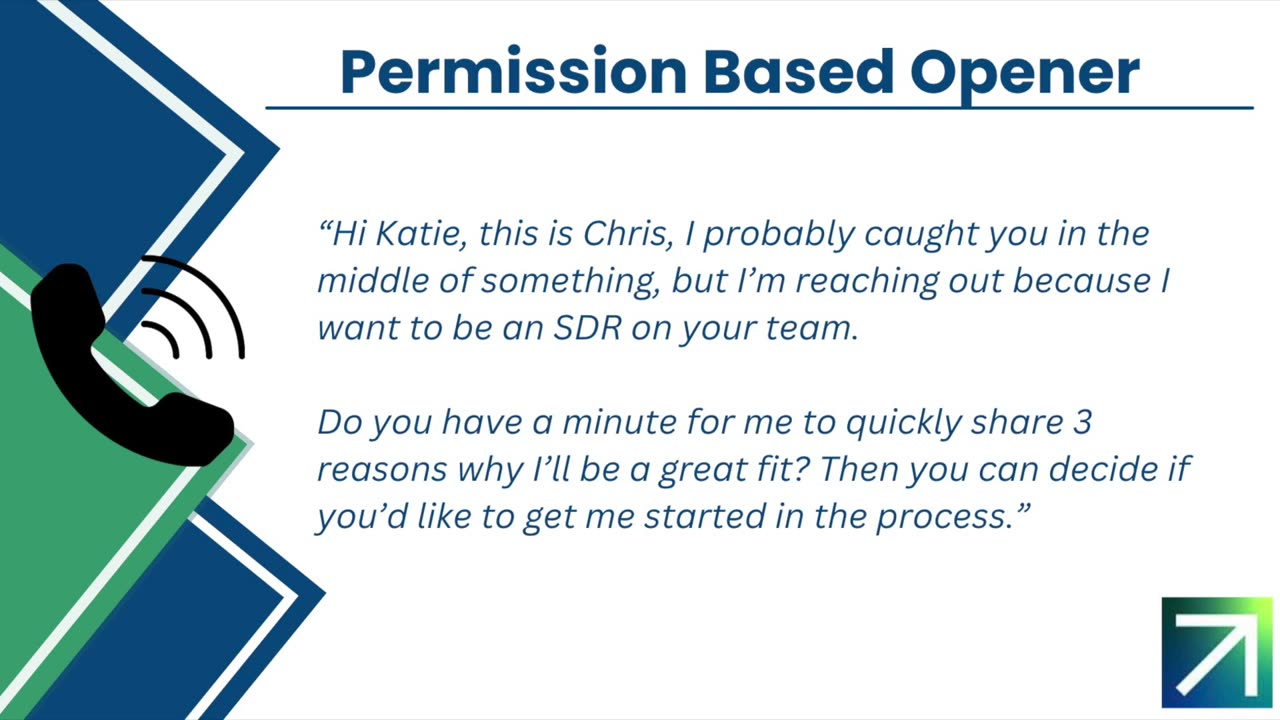 Permission Based Opener

“Hi Katie, this is Chris, I probably caught you in the middle of something, but I’m reaching out because I want to be an SDR on your team.

Do you have a minute for me to quickly share 3 reasons why I’ll be a great fit? Then you can decide if you’d like to get me started in the process.”